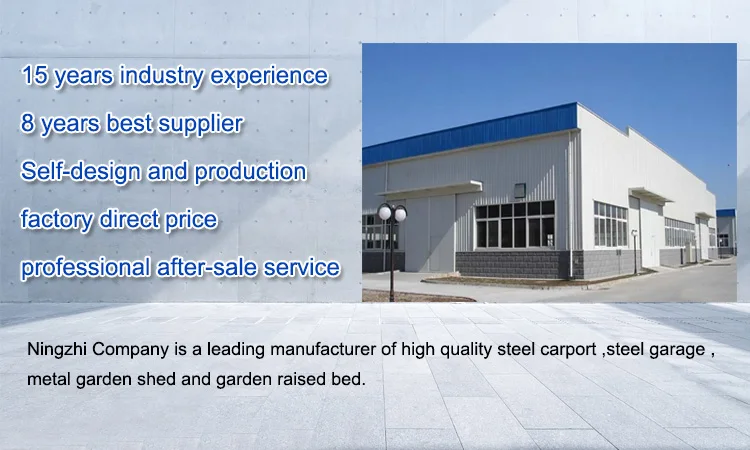 15 years industry experience
8 years best supplier
Self-design and production
factory direct price
professional after-sale service

Ningzhi Company is a leading manufacturer of high quality steel carport ,steel garage , metal garden shed and garden raised bed.